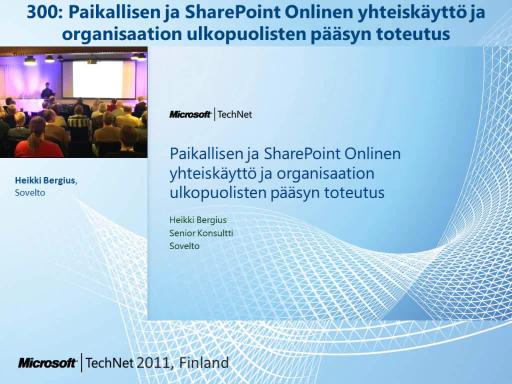 300: Paikallisen ja SharePoint Onlinen yhteiskäyttö ja organisaation ulkopuolisten pääsyn toteutus

Heikki Bergius, Sovelto

Microsoft | TechNet

Paikallisen ja SharePoint Onlinen yhteiskäyttö ja organisaation ulkopuolisten pääsyn toteutus

Heikki Bergius
Senior Konsultti
Sovelto

Microsoft | TechNet 2011, Finland